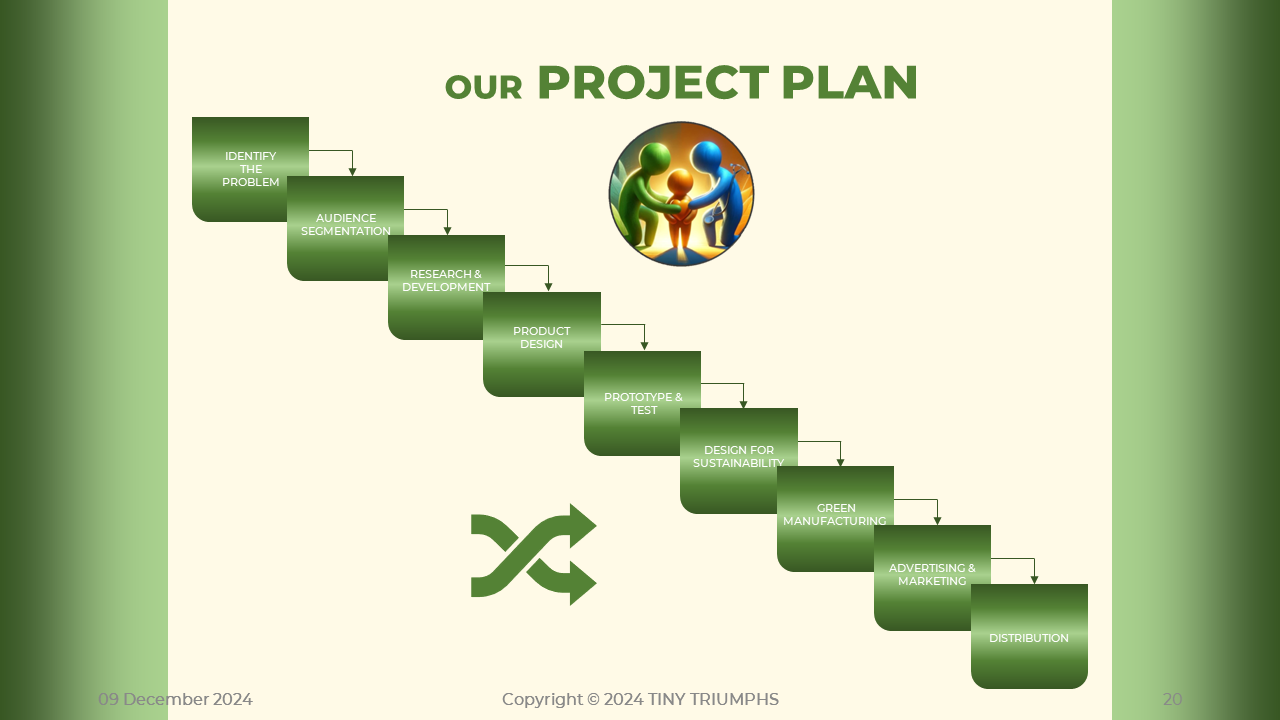 OUR PROJECT PLAN

IDENTIFY THE PROBLEM

AUDIENCE SEGMENTATION

RESEARCH & DEVELOPMENT

PRODUCT DESIGN

PROTOTYPE & TEST

DESIGN FOR SUSTAINABILITY

GREEN MANUFACTURING

ADVERTISING & MARKETING

DISTRIBUTION

09 December 2024

Copyright © 2024 TINY TRIUMPHS

20